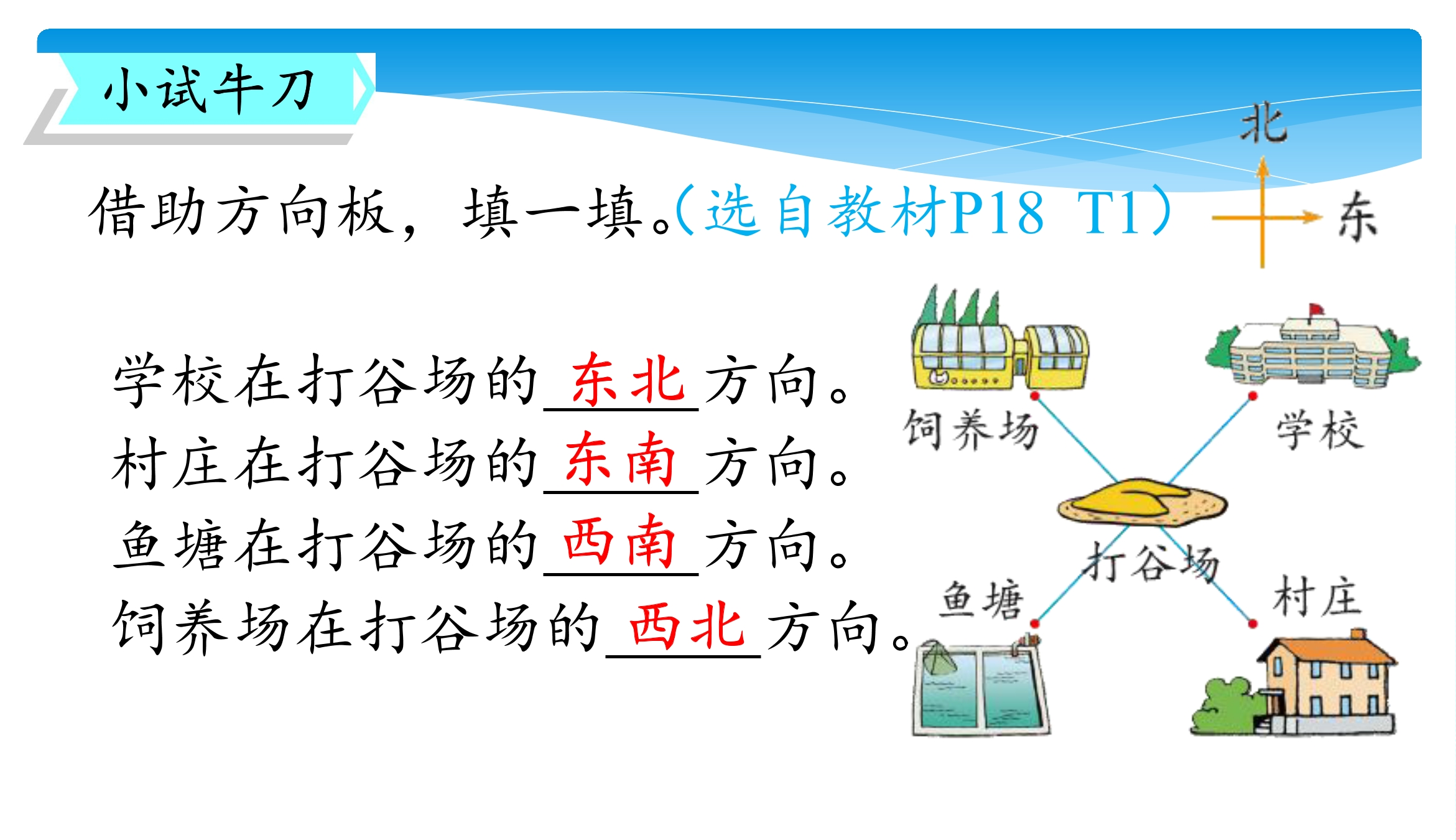 小试牛刀

借助方向板，填一填。（选自教材P18 T1）

北
东

学校在打谷场的 东北 方向。
村庄在打谷场的 东南 方向。
鱼塘在打谷场的 西南 方向。
饲养场在打谷场的 西北 方向。

饲养场
学校
打谷场
鱼塘
村庄